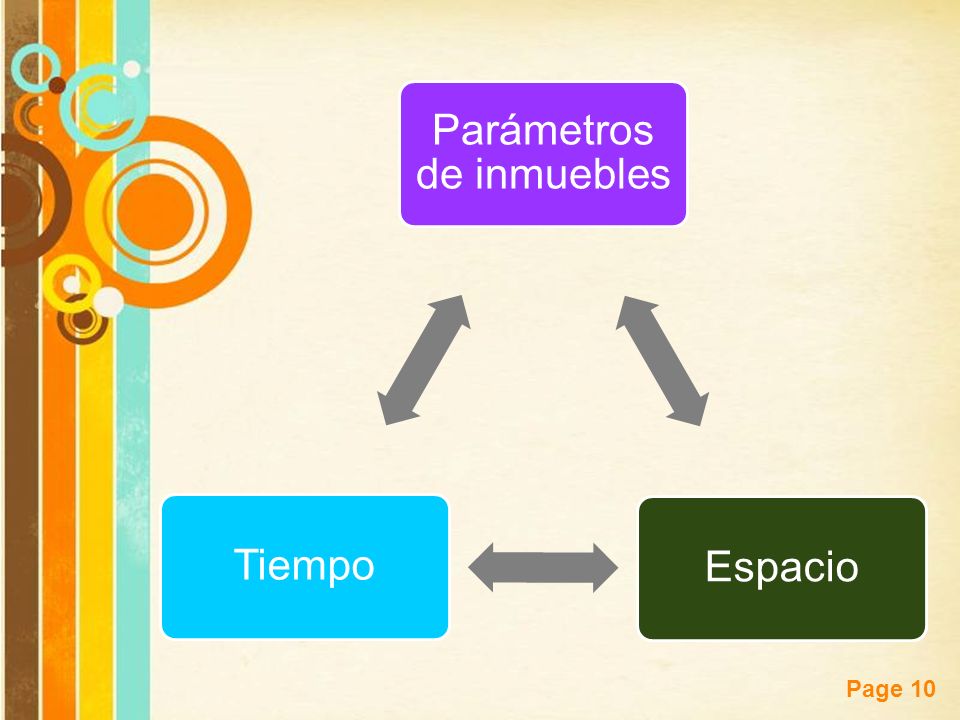 Parámetros de inmuebles

Tiempo

Espacio

Page 10